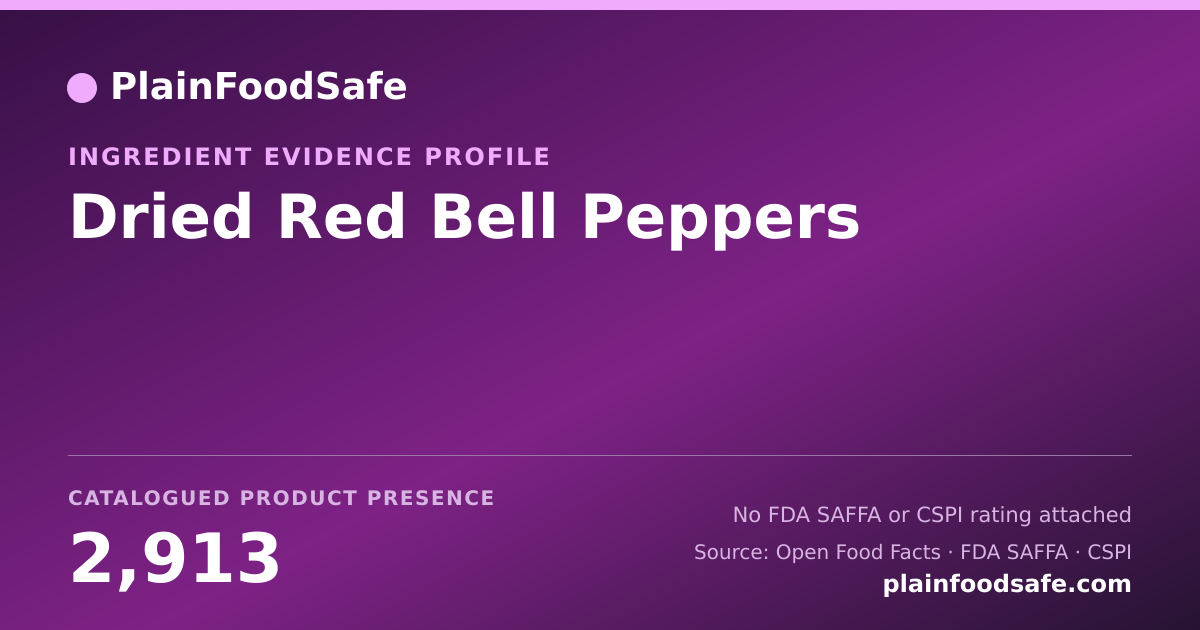 PlainFoodSafe

INGREDIENT EVIDENCE PROFILE

Dried Red Bell Peppers

CATALOGUED PRODUCT PRESENCE

2,913

No FDA SAFFA or CSPI rating attached

Source: Open Food Facts · FDA SAFFA · CSPI

plainfoodsafe.com